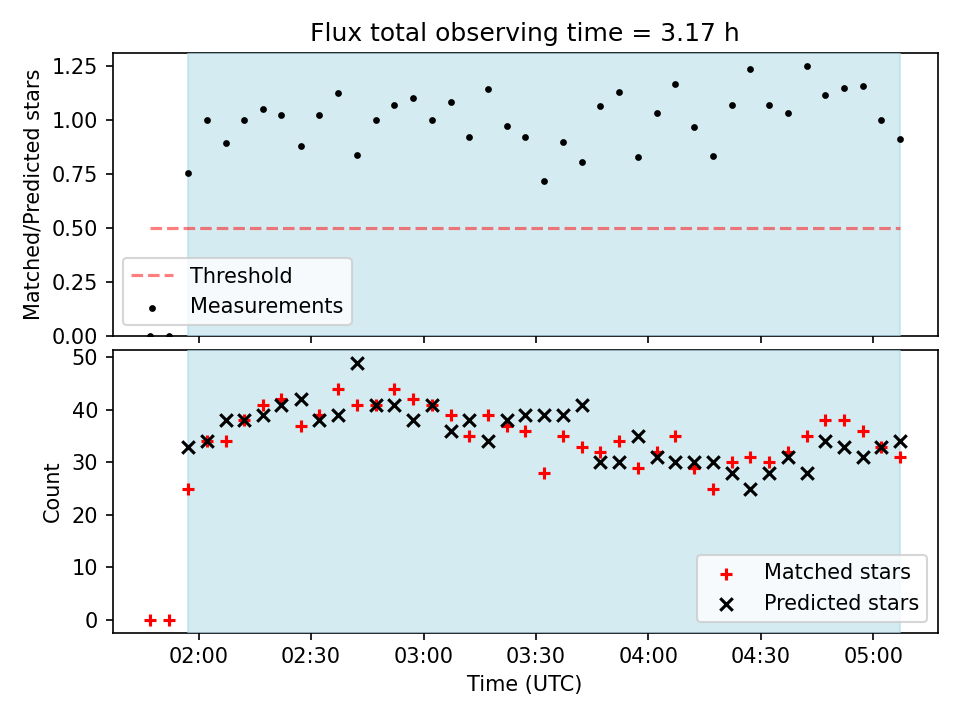 Flux total observing time = 3.17 h

Matched/Predicted stars

1.25
1.00
0.75
0.50
0.25
0.00

Threshold
Measurements

Count

50
40
30
20
10
0

Matched stars
Predicted stars

02:00
02:30
03:00
03:30
04:00
04:30
05:00

Time (UTC)